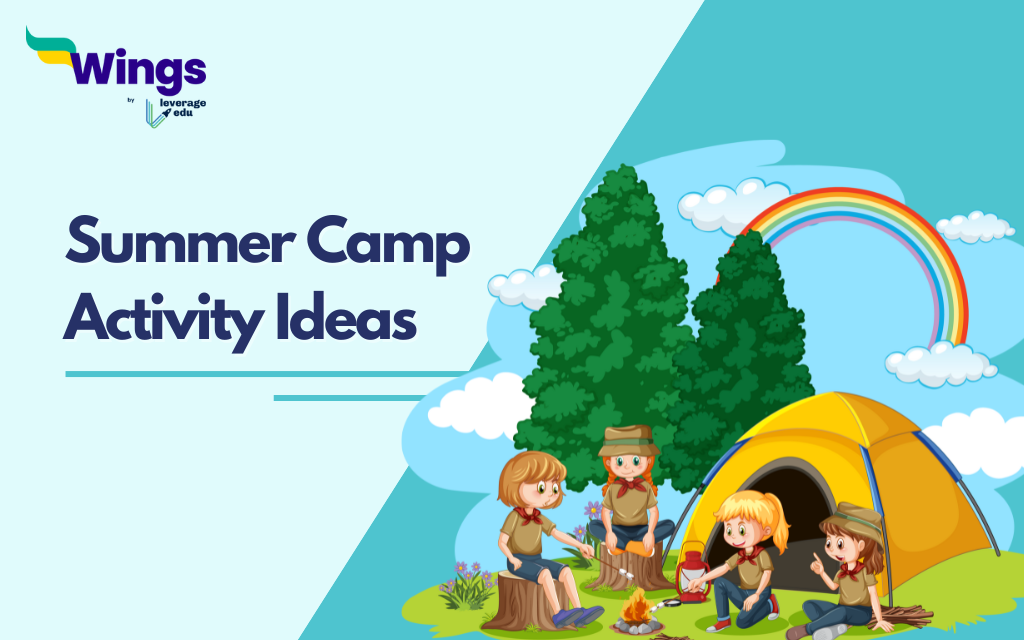 Wings
by
leverage edu

Summer Camp Activity Ideas